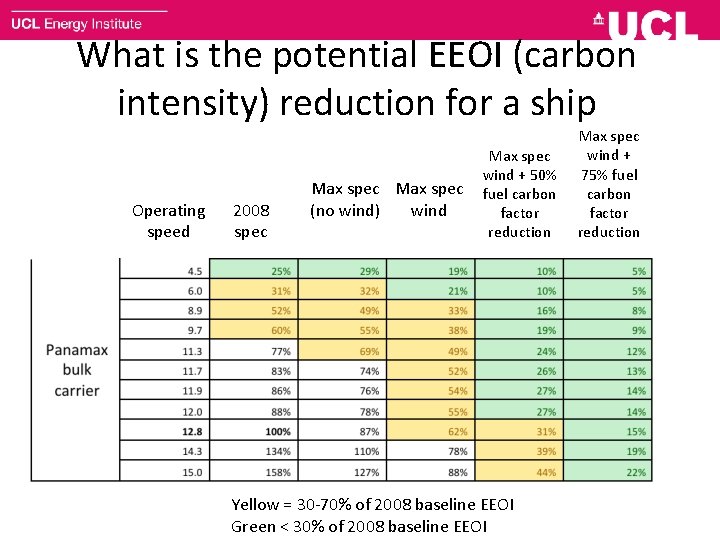 UCL Energy Institute

UCL

What is the potential EEOI (carbon intensity) reduction for a ship

| | Operating speed | 2008 spec | Max spec (no wind) | Max spec wind | Max spec wind + 50% fuel carbon factor reduction | Max spec wind + 75% fuel carbon factor reduction |
|---|---|---|---|---|---|---|
| Panamax bulk carrier | 4.5 | 25% | 29% | 19% | 10% | 5% |
| | 6.0 | 31% | 32% | 21% | 10% | 5% |
| | 8.9 | 52% | 49% | 33% | 16% | 8% |
| | 9.7 | 60% | 55% | 38% | 19% | 9% |
| | 11.3 | 77% | 69% | 49% | 24% | 12% |
| | 11.7 | 83% | 74% | 52% | 26% | 13% |
| | 11.9 | 86% | 76% | 54% | 27% | 14% |
| | 12.0 | 88% | 78% | 55% | 27% | 14% |
| | 12.8 | 100% | 87% | 62% | 31% | 15% |
| | 14.3 | 134% | 110% | 78% | 39% | 19% |
| | 15.0 | 158% | 127% | 88% | 44% | 22% |

Yellow = 30-70% of 2008 baseline EEOI
Green < 30% of 2008 baseline EEOI